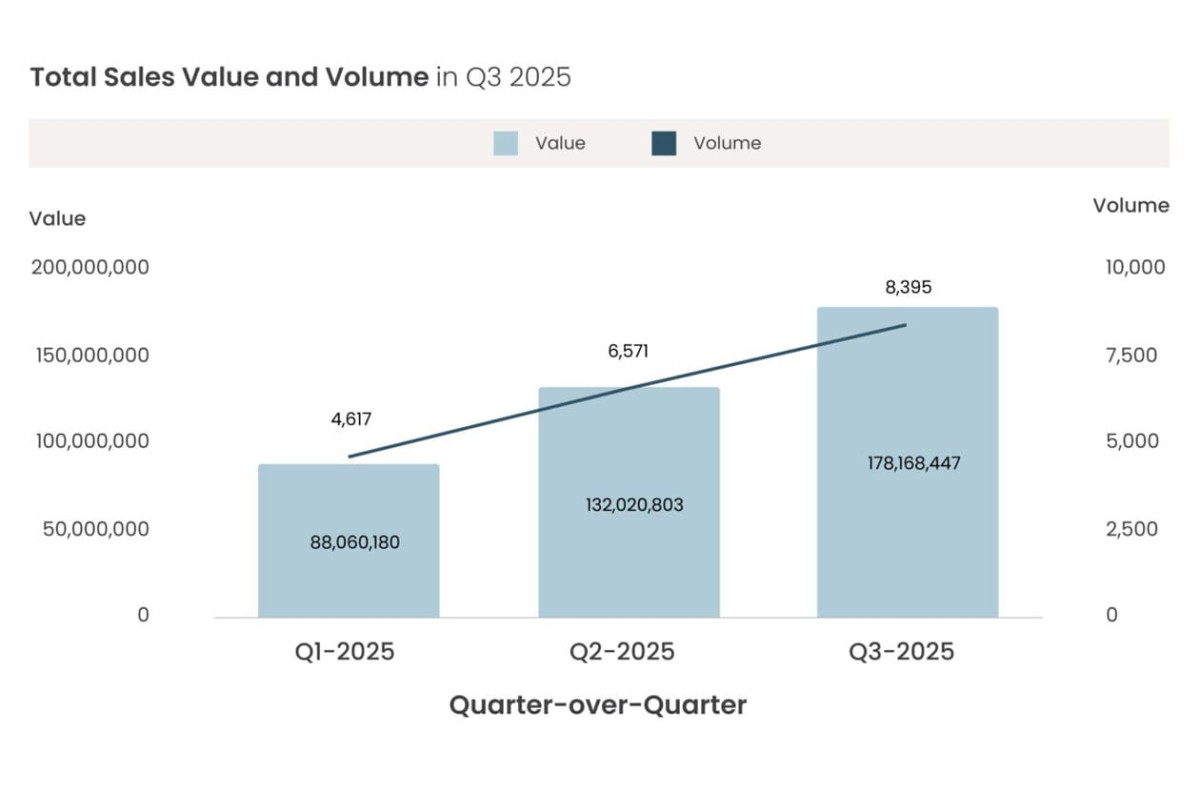 Total Sales Value and Volume in Q3 2025

Value Volume

Value
200,000,000
150,000,000
100,000,000
50,000,000
0

Volume
10,000
7,500
5,000
2,500
0

4,617
6,571
8,395

88,060,180
132,020,803
178,168,447

Q1-2025
Q2-2025
Q3-2025

Quarter-over-Quarter